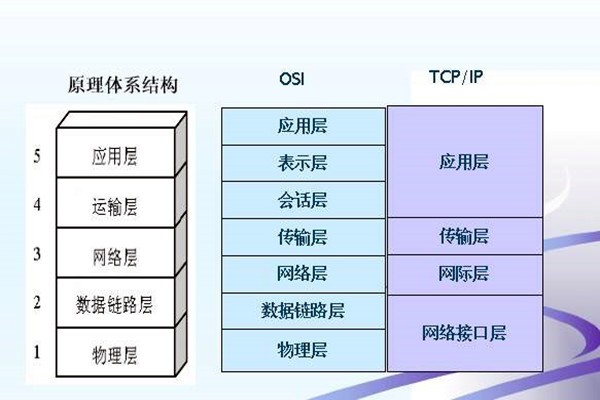 原理体系结构

5 应用层
4 运输层
3 网络层
2 数据链路层
1 物理层

OSI

应用层
表示层
会话层
传输层
网络层
数据链路层
物理层

TCP/IP

应用层
传输层
网际层
网络接口层